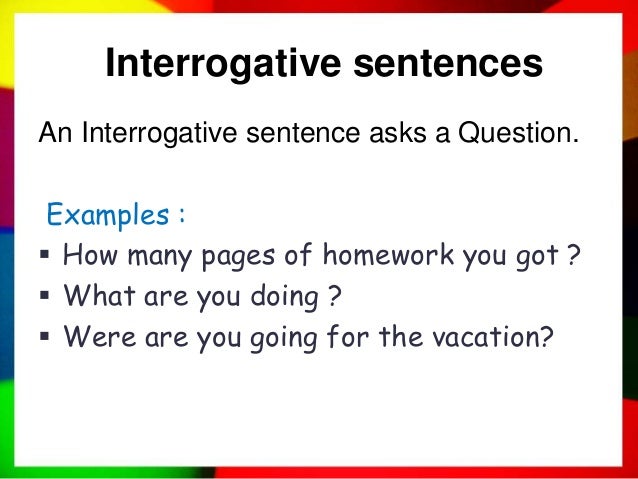 Interrogative sentences

An Interrogative sentence asks a Question.

Examples :
▪ How many pages of homework you got ?
▪ What are you doing ?
▪ Were are you going for the vacation?